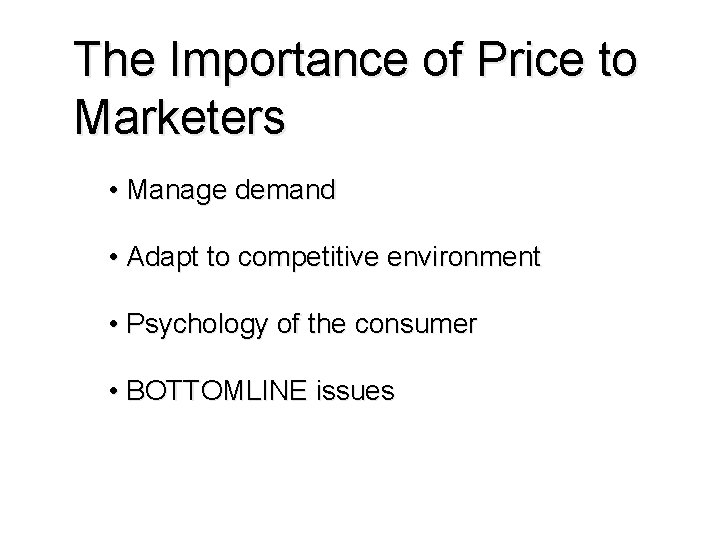 The Importance of Price to Marketers

• Manage demand

• Adapt to competitive environment

• Psychology of the consumer

• BOTTOMLINE issues